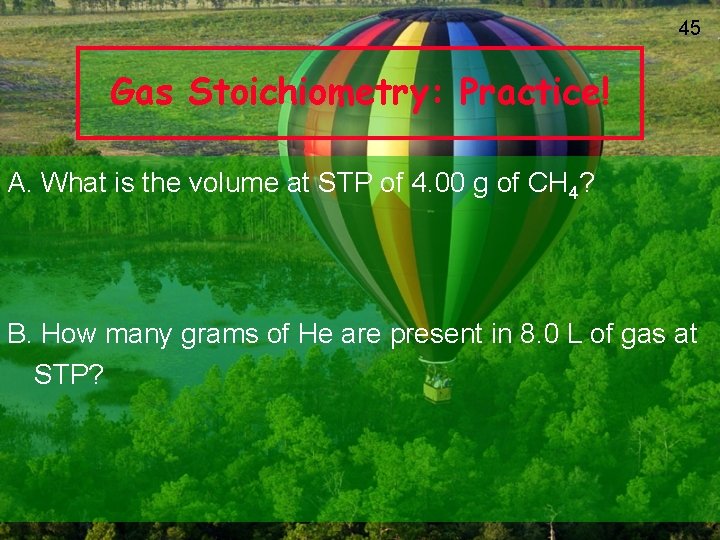 45

Gas Stoichiometry: Practice!

A. What is the volume at STP of 4.00 g of $CH_4$?

B. How many grams of He are present in 8.0 L of gas at STP?